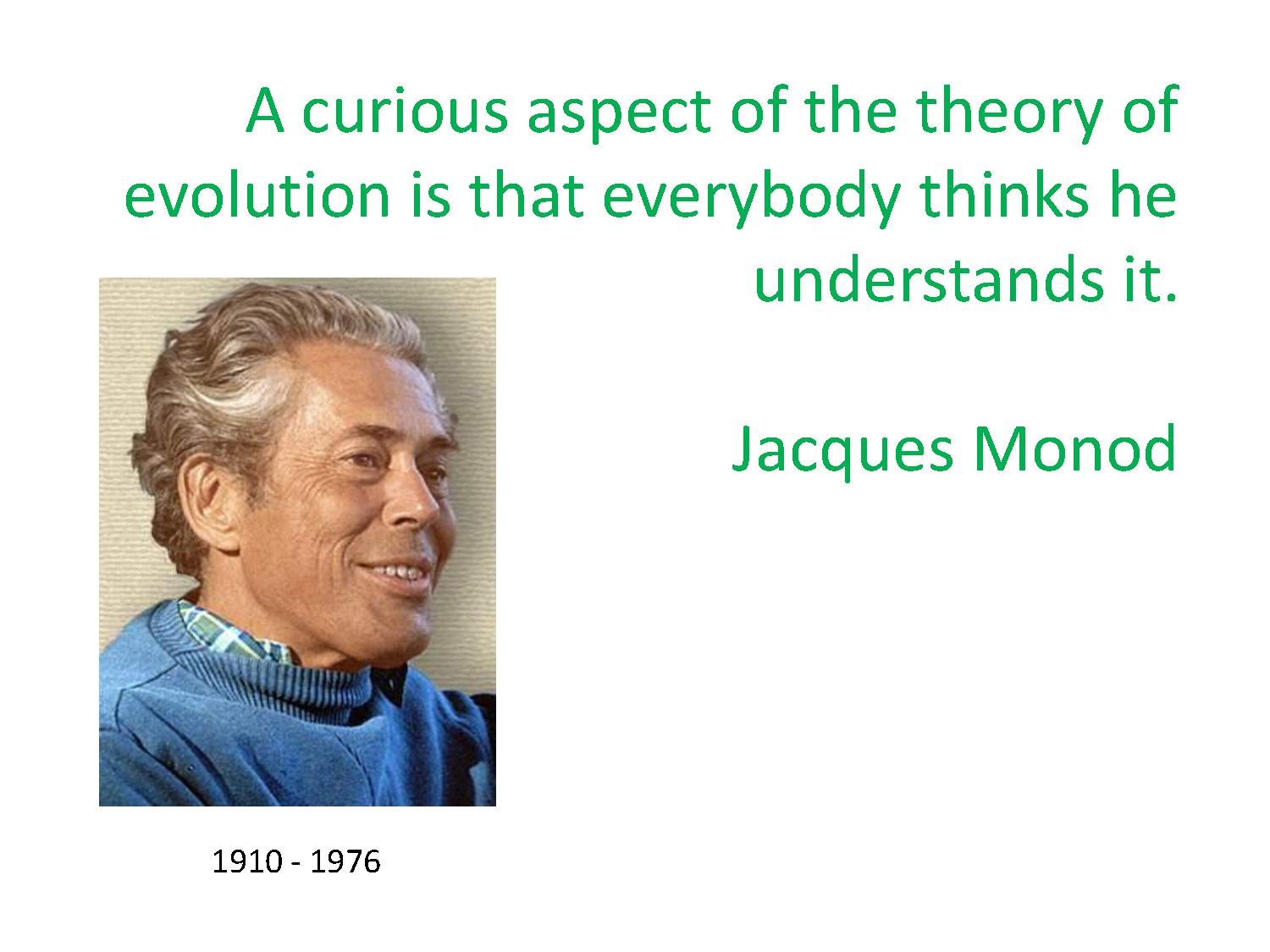 A curious aspect of the theory of evolution is that everybody thinks he understands it.

Jacques Monod

1910 - 1976